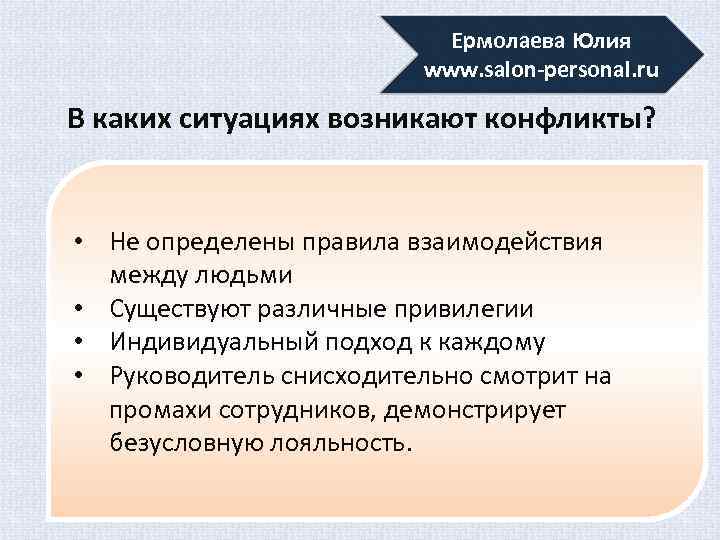 Ермолаева Юлия
www.salon-personal.ru

В каких ситуациях возникают конфликты?

• Не определены правила взаимодействия между людьми
• Существуют различные привилегии
• Индивидуальный подход к каждому
• Руководитель снисходительно смотрит на промахи сотрудников, демонстрирует безусловную лояльность.